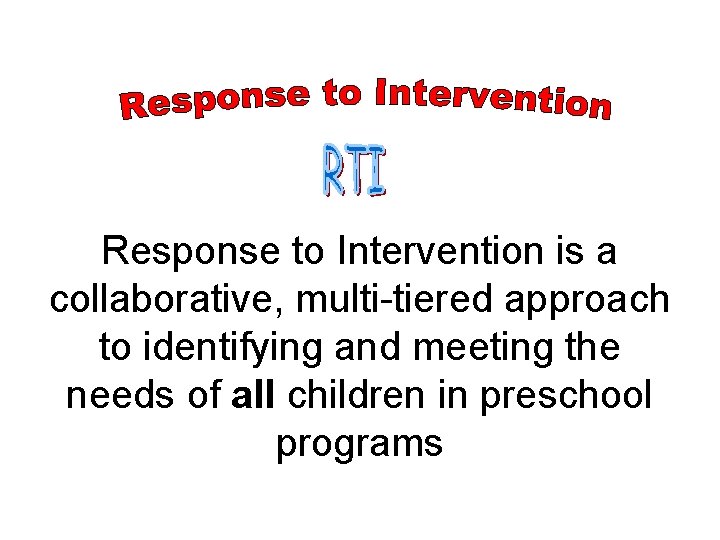 Response to Intervention

RTI

Response to Intervention is a collaborative, multi-tiered approach to identifying and meeting the needs of all children in preschool programs